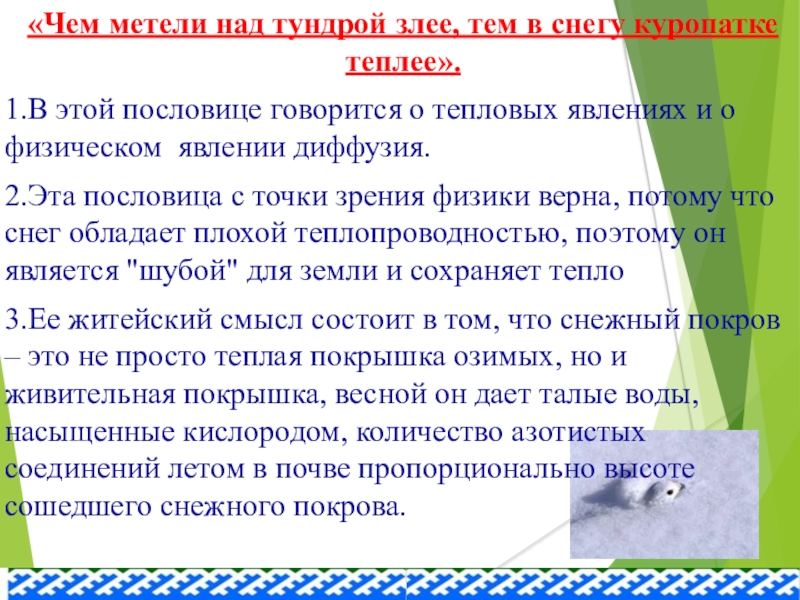 «Чем метели над тундрой злее, тем в снегу куропатке теплее».

1.В этой пословице говорится о тепловых явлениях и о физическом явлении диффузия.

2.Эта пословица с точки зрения физики верна, потому что снег обладает плохой теплопроводностью, поэтому он является "шубой" для земли и сохраняет тепло

3.Ее житейский смысл состоит в том, что снежный покров – это не просто теплая покрышка озимых, но и живительная покрышка, весной он дает талые воды, насыщенные кислородом, количество азотистых соединений летом в почве пропорционально высоте сошедшего снежного покрова.